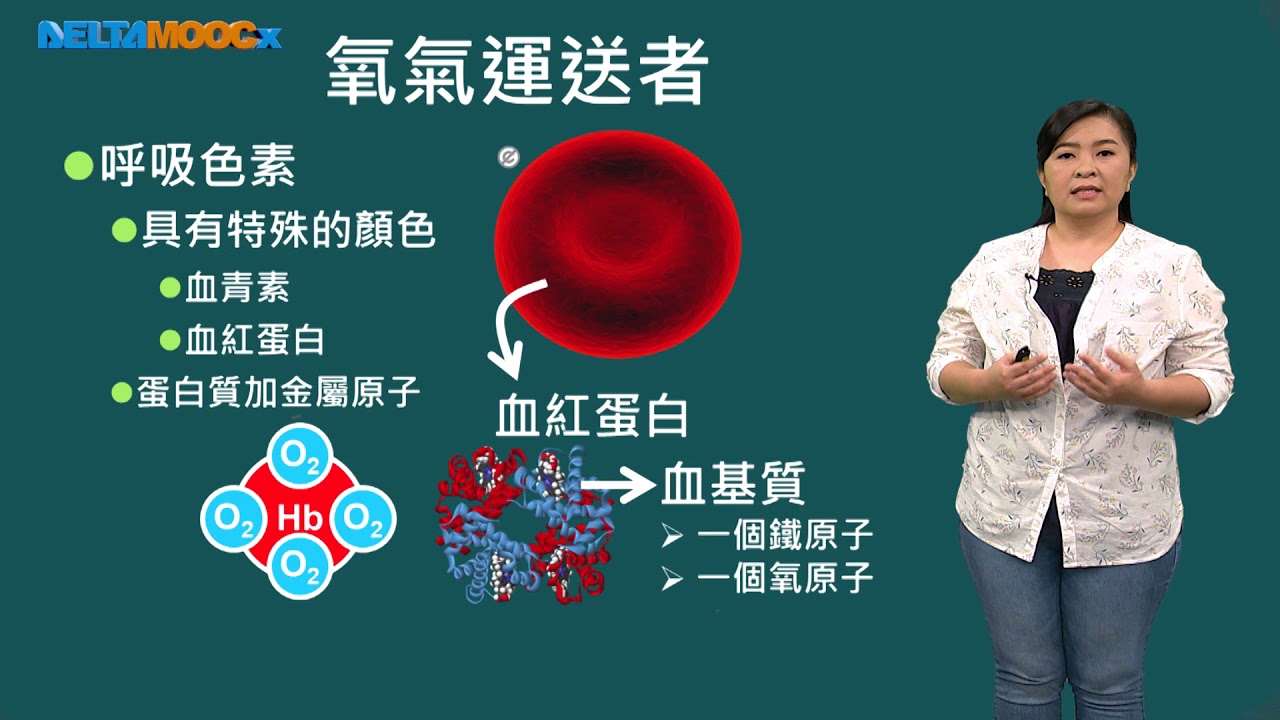 DELTAMOOCx

氧氣運送者

●呼吸色素

●具有特殊的顏色

●血青素

●血紅蛋白

●蛋白質加金屬原子

$O_2$ $O_2$ Hb $O_2$ $O_2$

血紅蛋白

血基質

➢ 一個鐵原子

➢ 一個氧原子